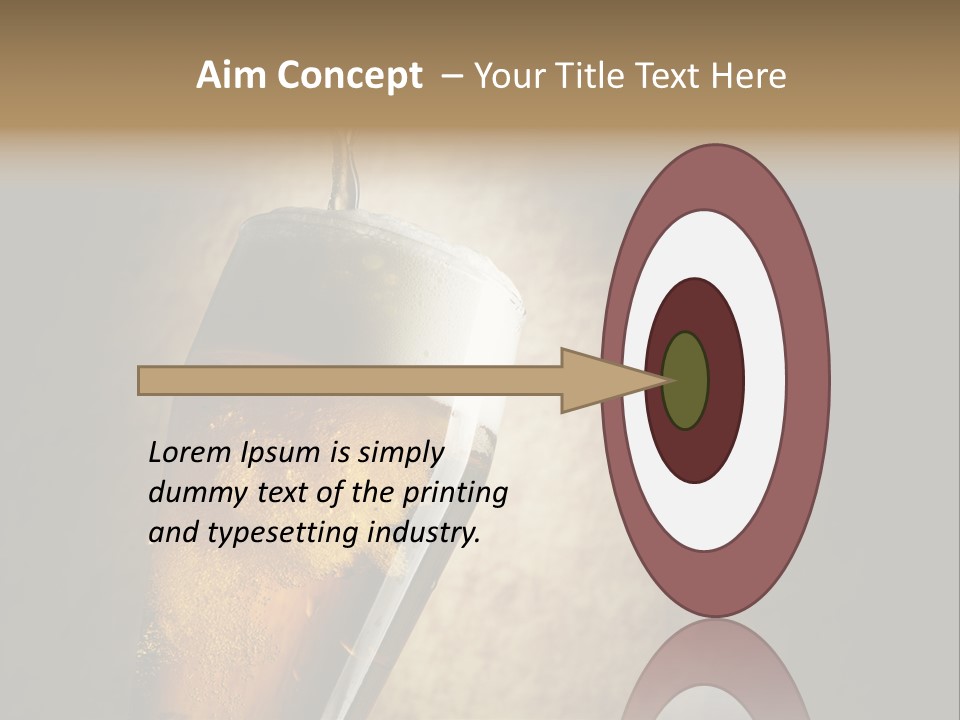 Aim Concept – Your Title Text Here

Lorem Ipsum is simply dummy text of the printing and typesetting industry.